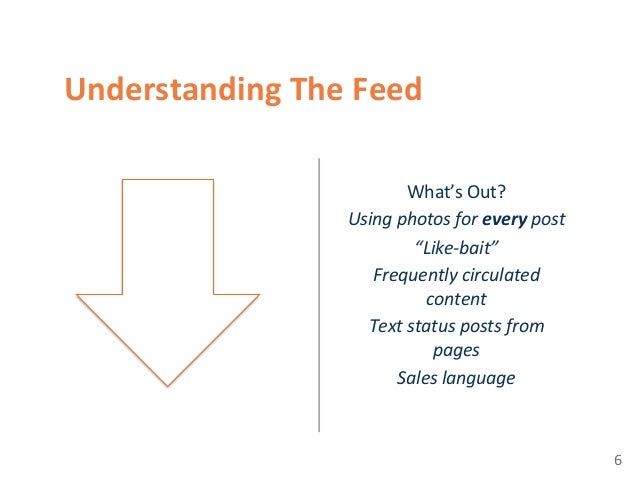 Understanding The Feed

What's Out?

Using photos for every post

"Like-bait"

Frequently circulated content

Text status posts from pages

Sales language

6